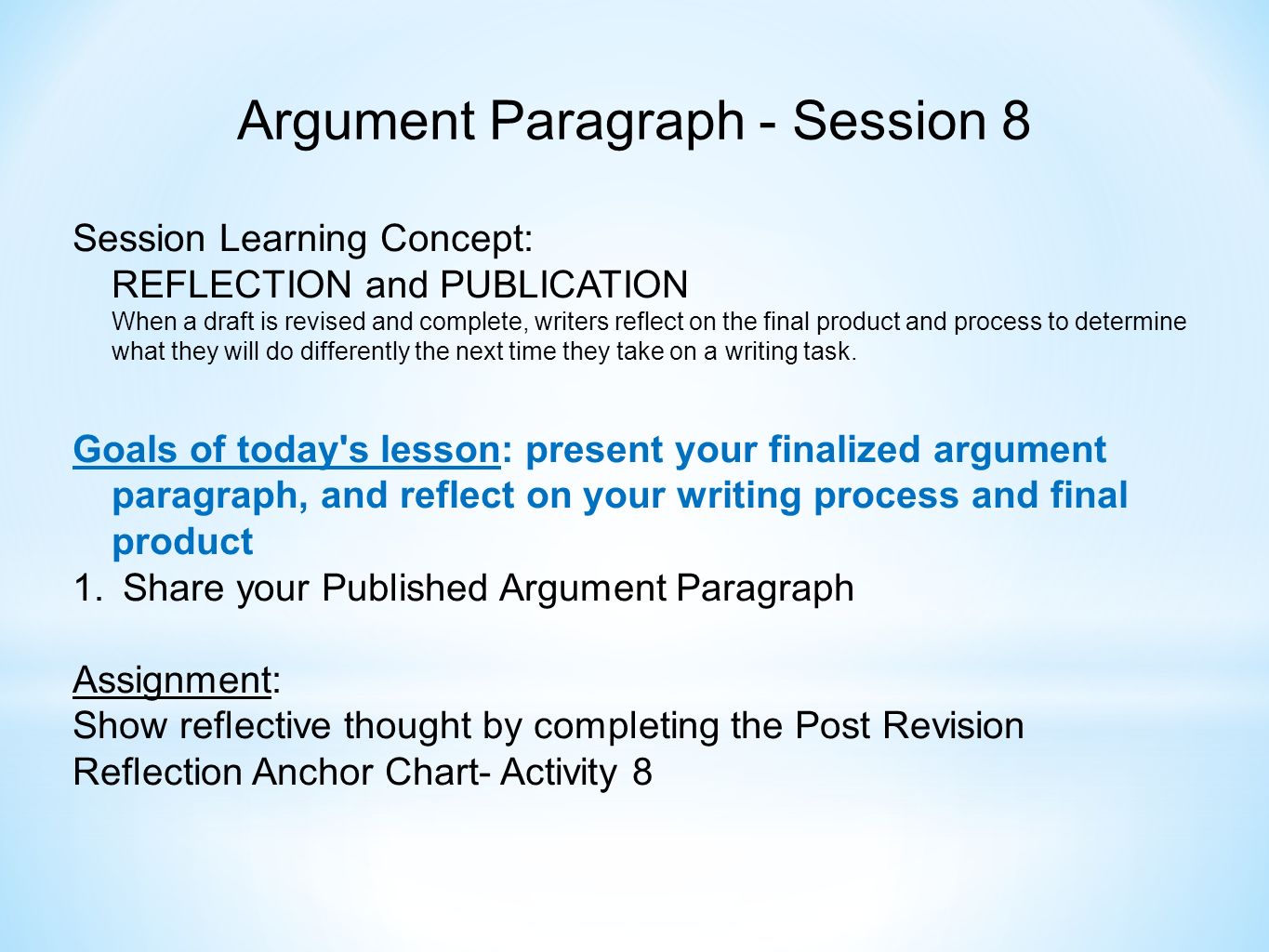 Argument Paragraph - Session 8

Session Learning Concept:
REFLECTION and PUBLICATION
When a draft is revised and complete, writers reflect on the final product and process to determine what they will do differently the next time they take on a writing task.

Goals of today's lesson: present your finalized argument paragraph, and reflect on your writing process and final product
1. Share your Published Argument Paragraph

Assignment:
Show reflective thought by completing the Post Revision Reflection Anchor Chart- Activity 8